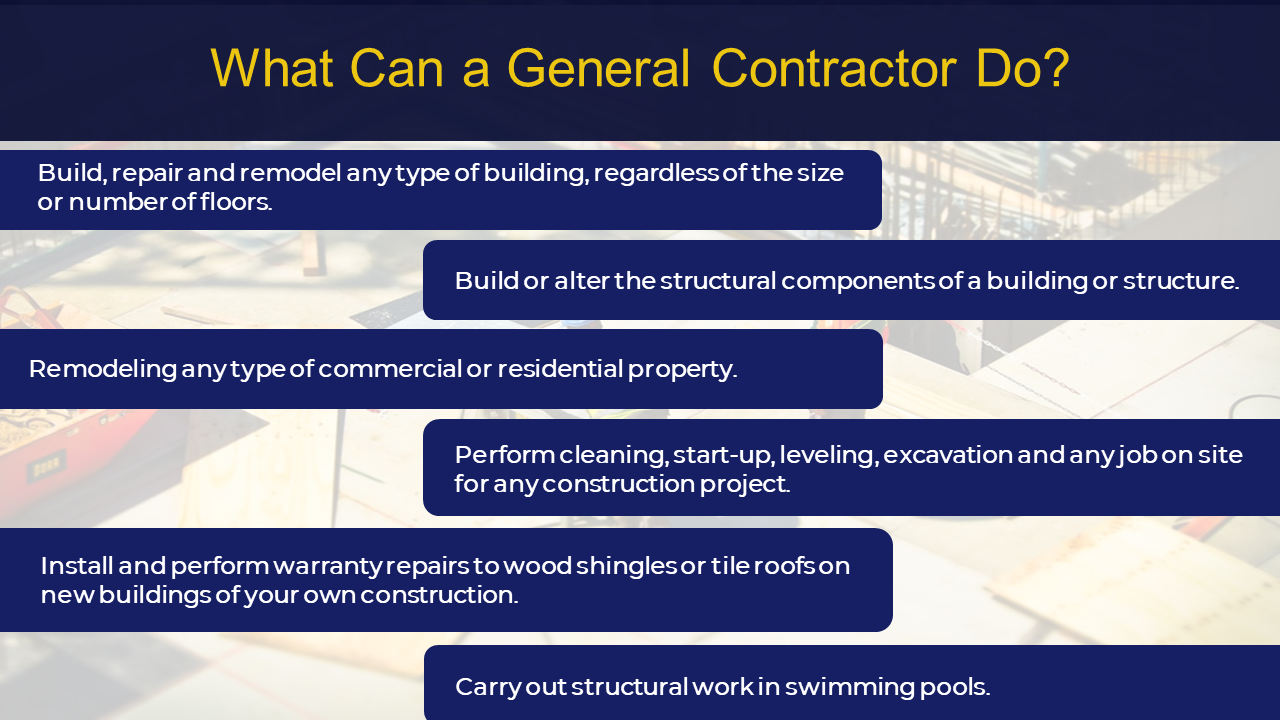 What Can a General Contractor Do?

Build, repair and remodel any type of building, regardless of the size or number of floors.

Build or alter the structural components of a building or structure.

Remodeling any type of commercial or residential property.

Perform cleaning, start-up, leveling, excavation and any job on site for any construction project.

Install and perform warranty repairs to wood shingles or tile roofs on new buildings of your own construction.

Carry out structural work in swimming pools.